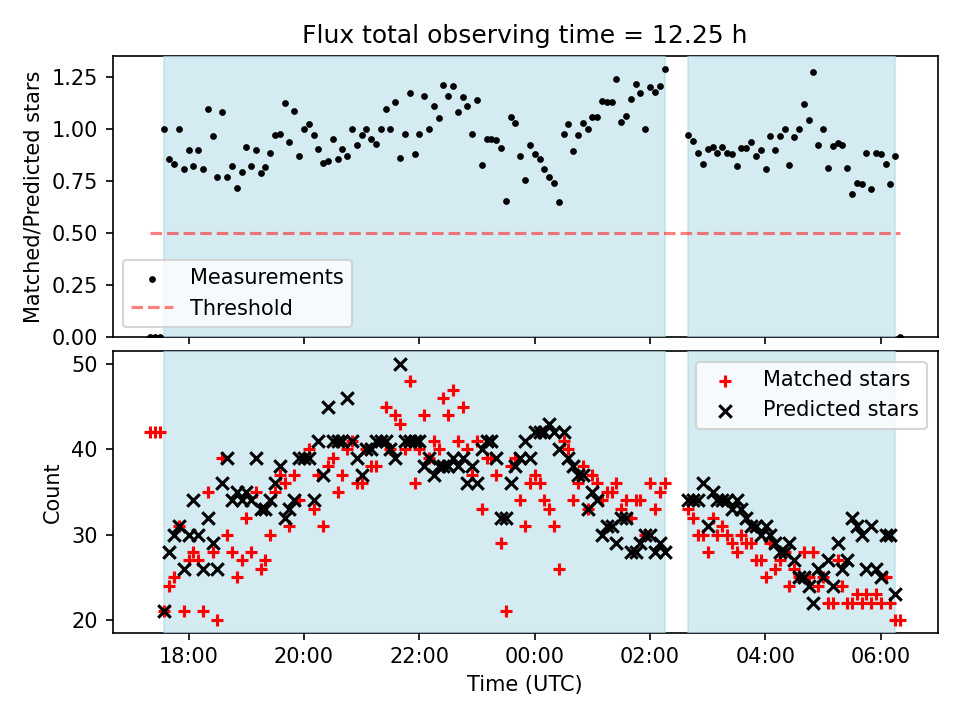 Flux total observing time = 12.25 h

Matched/Predicted stars

1.25
1.00
0.75
0.50
0.25
0.00

Measurements
Threshold

Count

50
40
30
20

Matched stars
Predicted stars

18:00
20:00
22:00
00:00
02:00
04:00
06:00

Time (UTC)